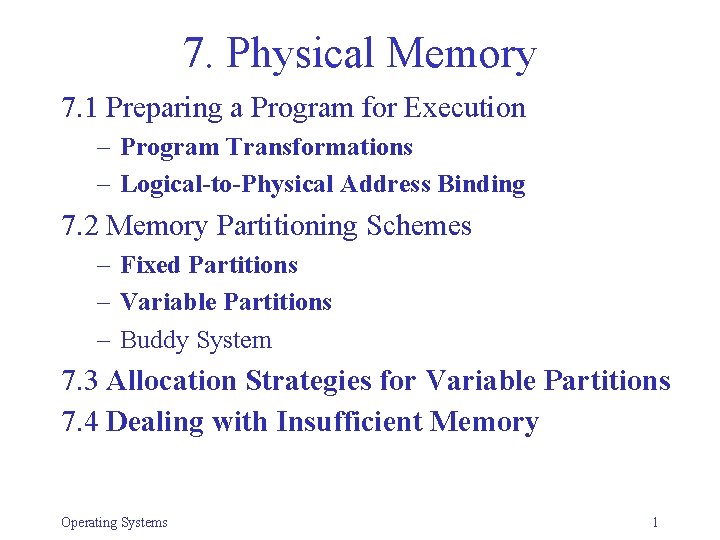 7. Physical Memory

7.1 Preparing a Program for Execution

– Program Transformations

– Logical-to-Physical Address Binding

7.2 Memory Partitioning Schemes

– Fixed Partitions

– Variable Partitions

– Buddy System

7.3 Allocation Strategies for Variable Partitions

7.4 Dealing with Insufficient Memory

Operating Systems

1